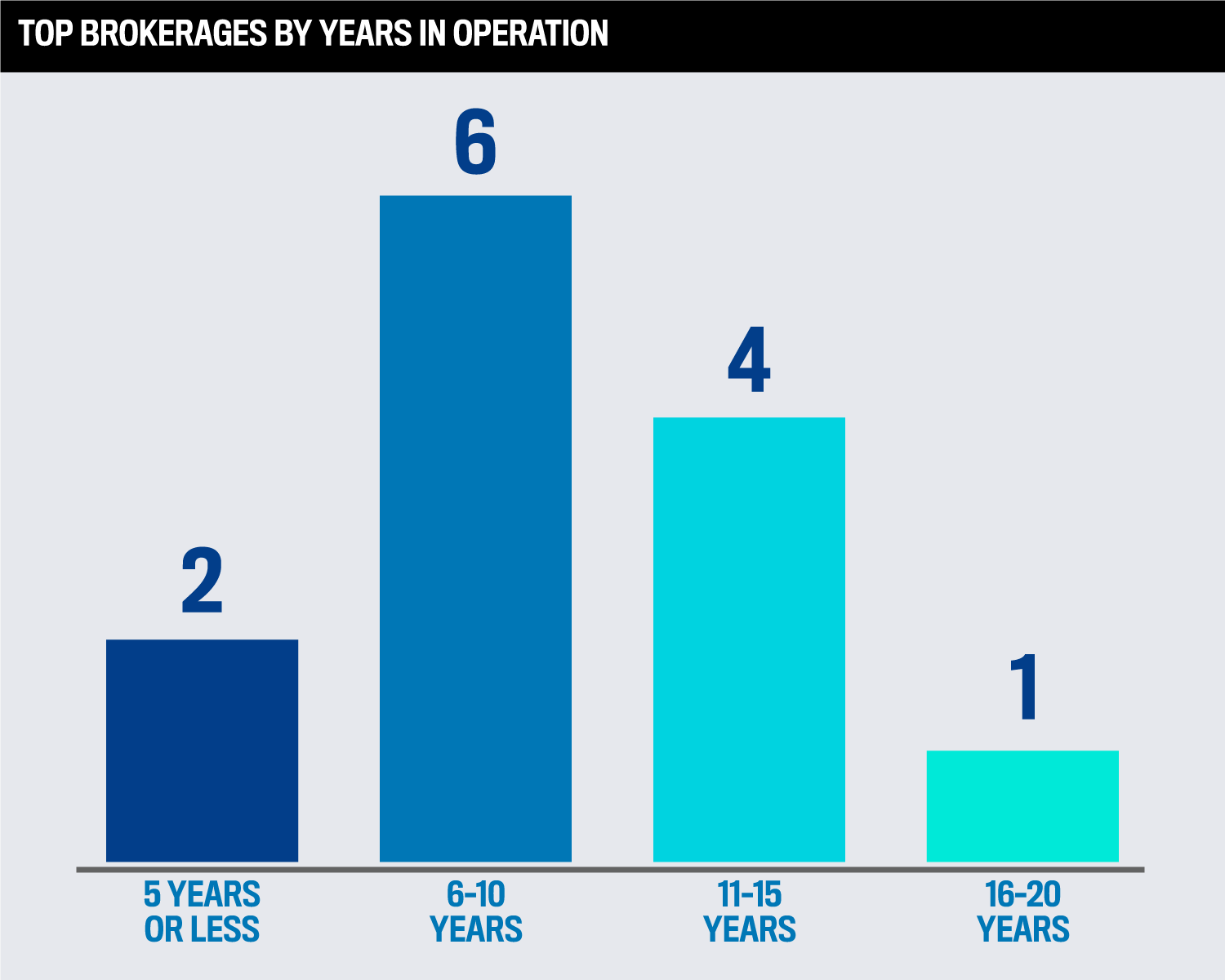 TOP BROKERAGES BY YEARS IN OPERATION

2

6

4

1

5 YEARS OR LESS

6-10 YEARS

11-15 YEARS

16-20 YEARS